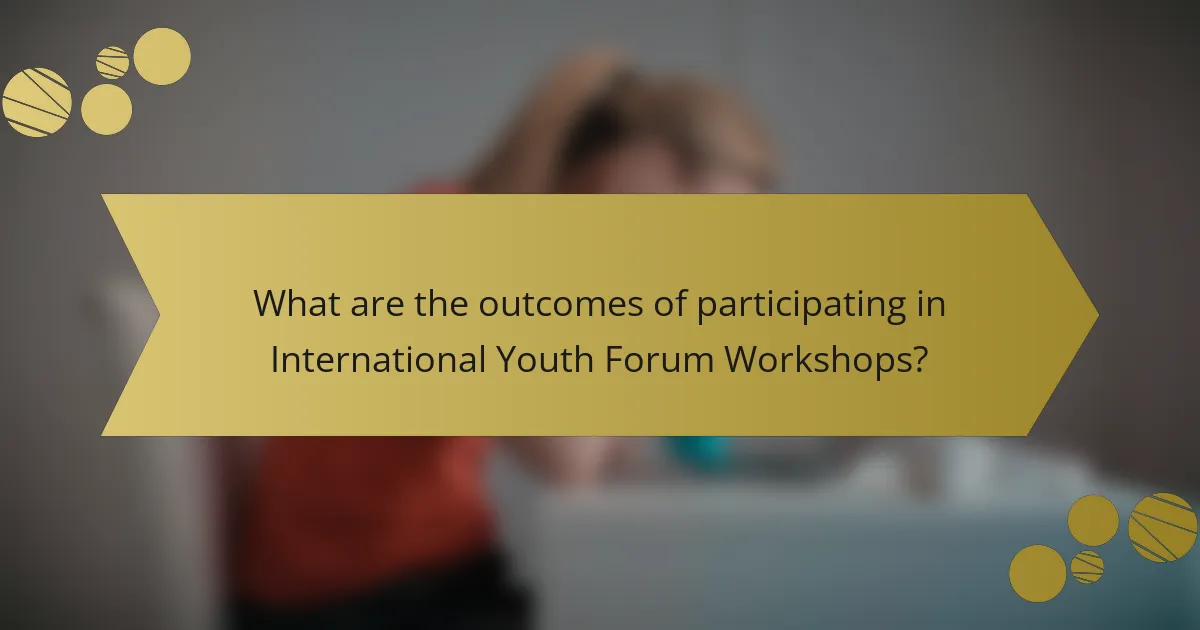 What are the outcomes of participating in International Youth Forum Workshops?